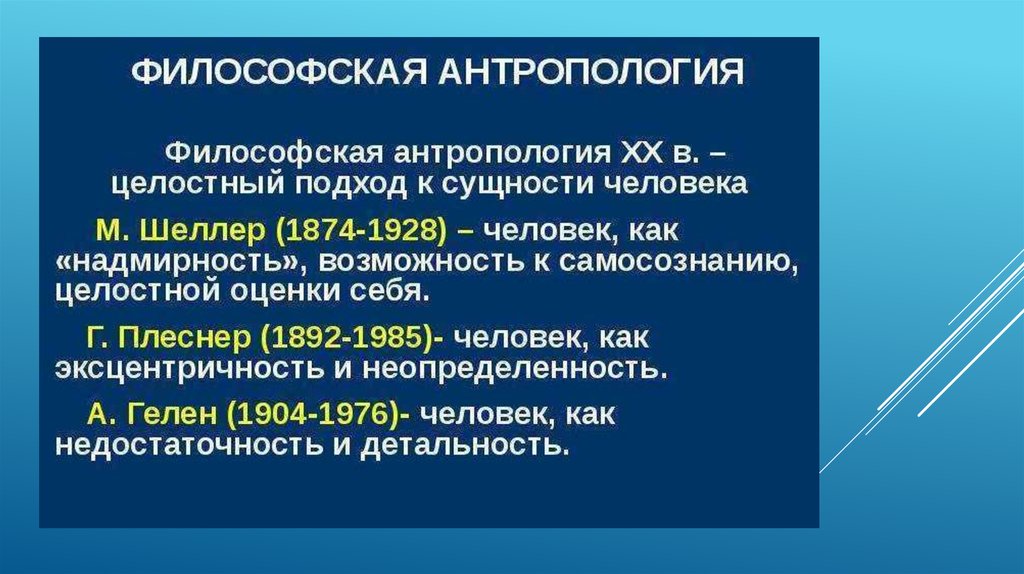 ФИЛОСОФСКАЯ АНТРОПОЛОГИЯ

Философская антропология XX в. – целостный подход к сущности человека

М. Шеллер (1874-1928) – человек, как «надмирность», возможность к самосознанию, целостной оценки себя.

Г. Плеснер (1892-1985)- человек, как эксцентричность и неопределенность.

А. Гелен (1904-1976)- человек, как недостаточность и детальность.